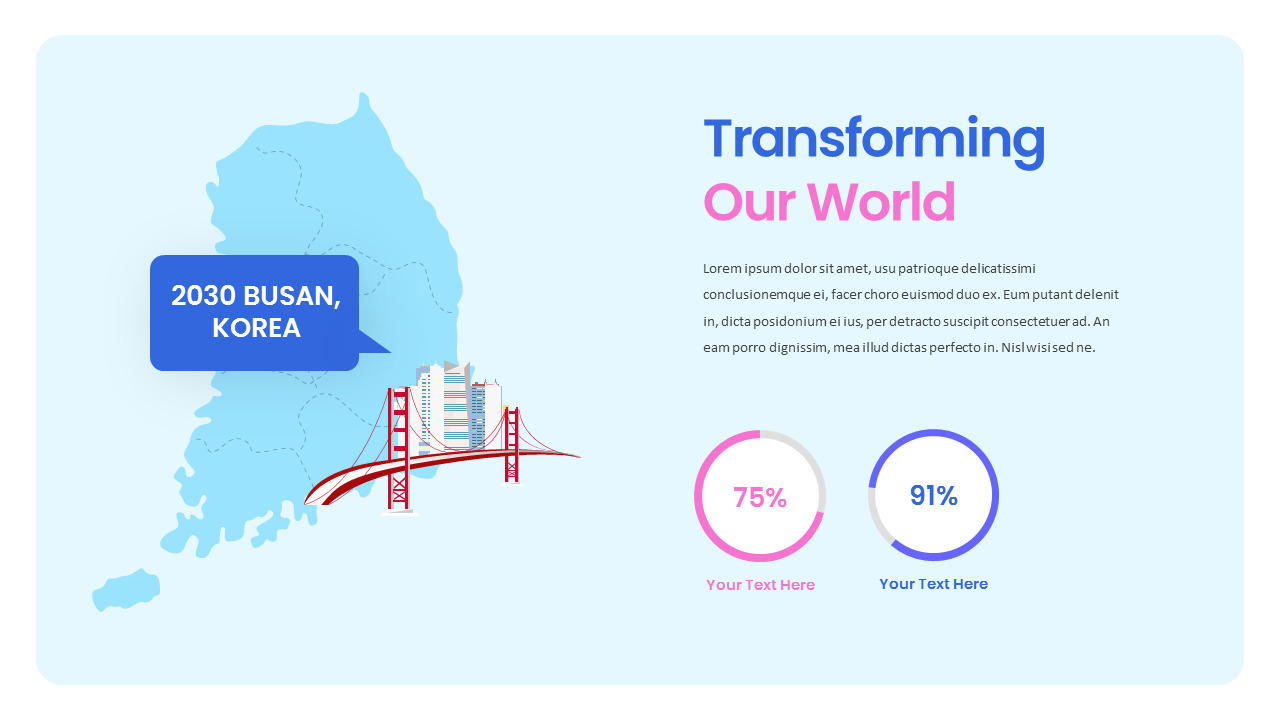 2030 BUSAN, KOREA

Transforming
Our World

Lorem ipsum dolor sit amet, usu patrioque delicatissimi conclusionemque ei, facer choro euismod duo ex. Eum putant delenit in, dicta posidonium ei ius, per detracto suscipit consectetuer ad. An eam porro dignissim, mea illud dictas perfecto in. Nisl wisi sed ne.

75%
Your Text Here

91%
Your Text Here